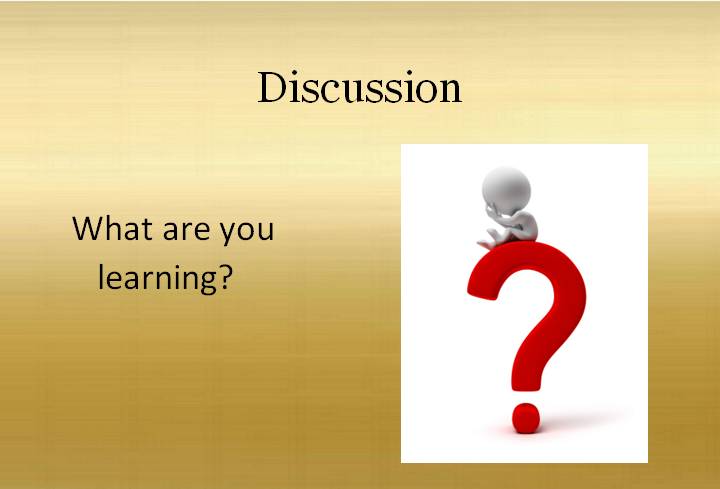 Discussion

What are you learning?